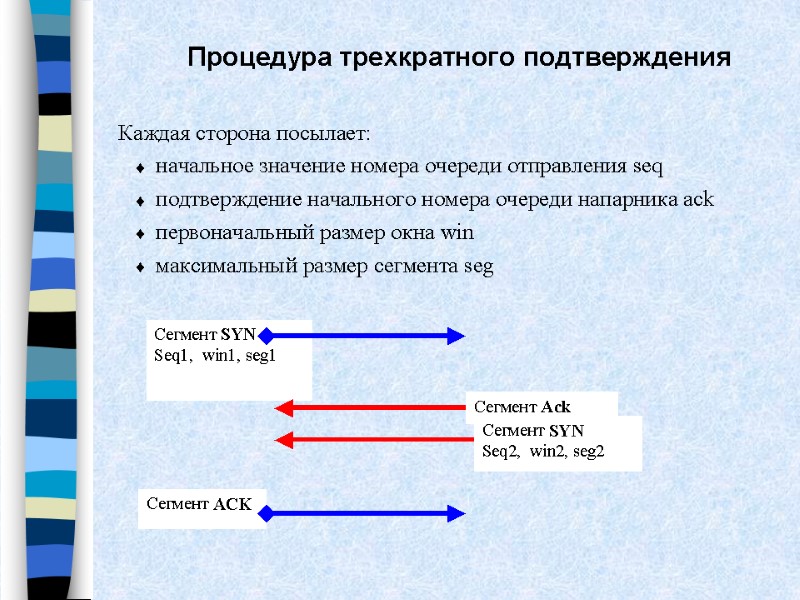 Процедура трехкратного подтверждения

Каждая сторона посылает:

♦ начальное значение номера очереди отправления seq

♦ подтверждение начального номера очереди напарника ack

♦ первоначальный размер окна win

♦ максимальный размер сегмента seg

Сегмент SYN
Seq1, win1, seg1

Сегмент Ack

Сегмент SYN
Seq2, win2, seg2

Сегмент ACK